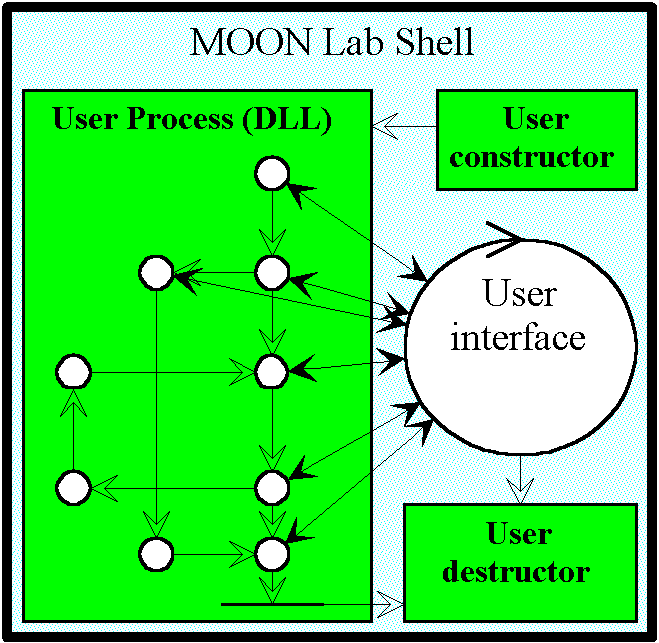 MOON Lab Shell

User Process (DLL)

User constructor

User interface

User destructor